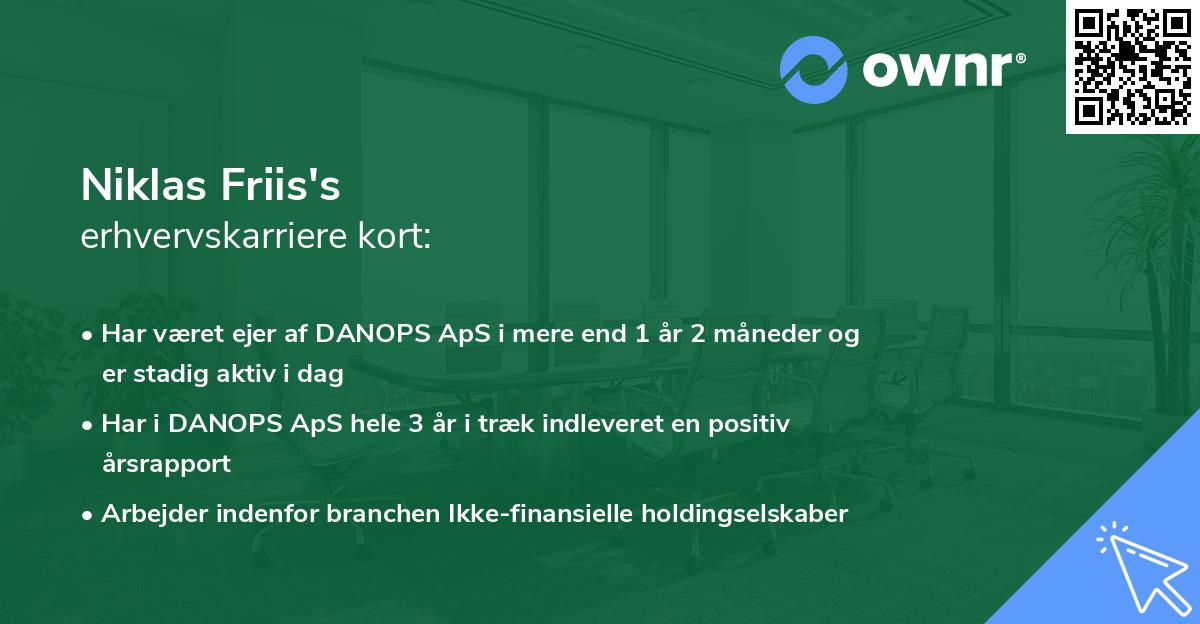 ownr®

Niklas Friis's
erhvervskarriere kort:

• Har været ejer af DANOPS ApS i mere end 1 år 2 måneder og er stadig aktiv i dag
• Har i DANOPS ApS hele 3 år i træk indleveret en positiv årsrapport
• Arbejder indenfor branchen Ikke-finansielle holdingselskaber